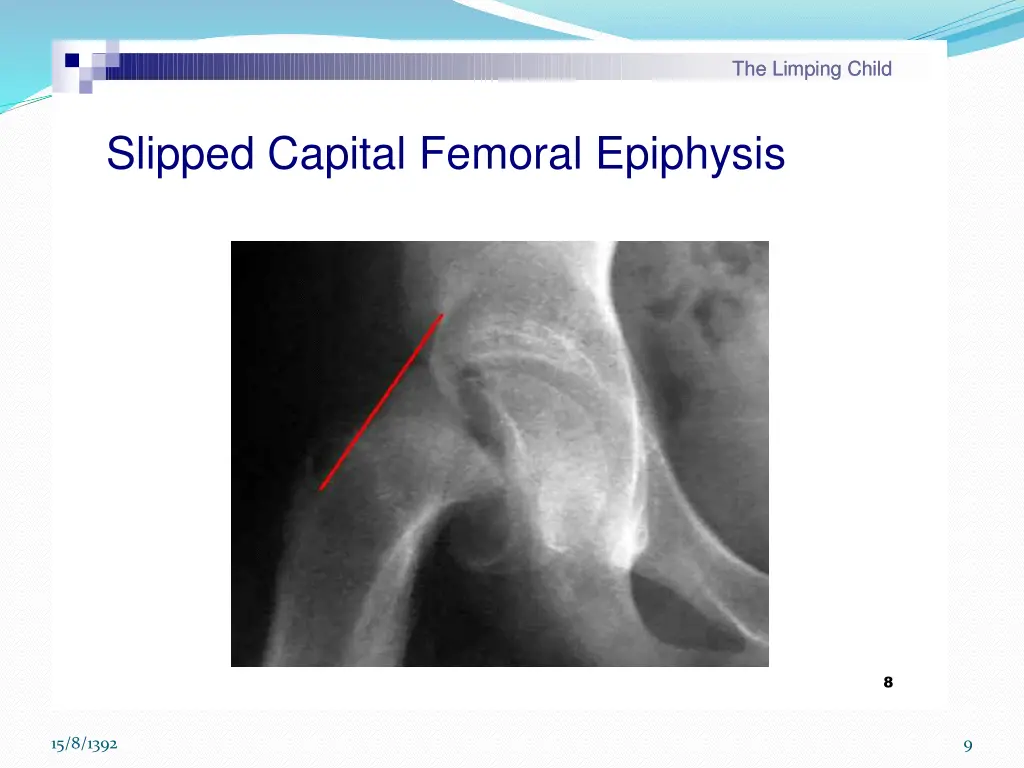 The Limping Child

Slipped Capital Femoral Epiphysis

8

15/8/1392

9